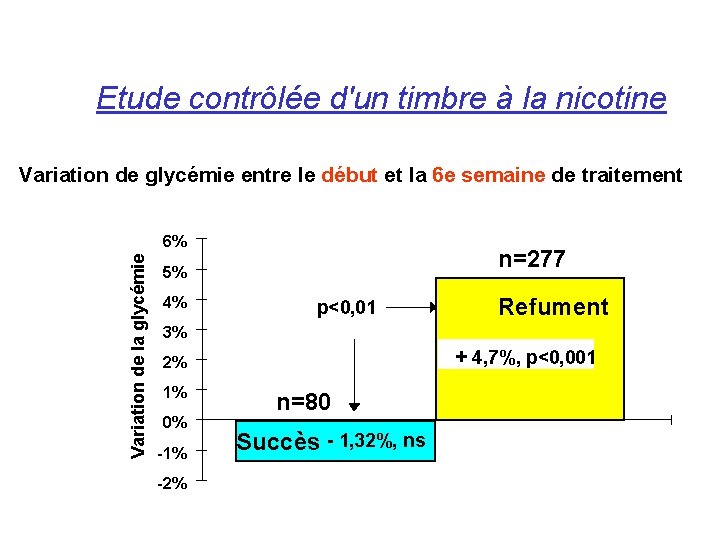 Etude contrôlée d'un timbre à la nicotine

Variation de glycémie entre le début et la 6e semaine de traitement

Variation de la glycémie

6%
5%
4%
3%
2%
1%
0%
-1%
-2%

n=277

p<0,01

Refument

+ 4,7%, p<0,001

n=80

Succès - 1,32%, ns